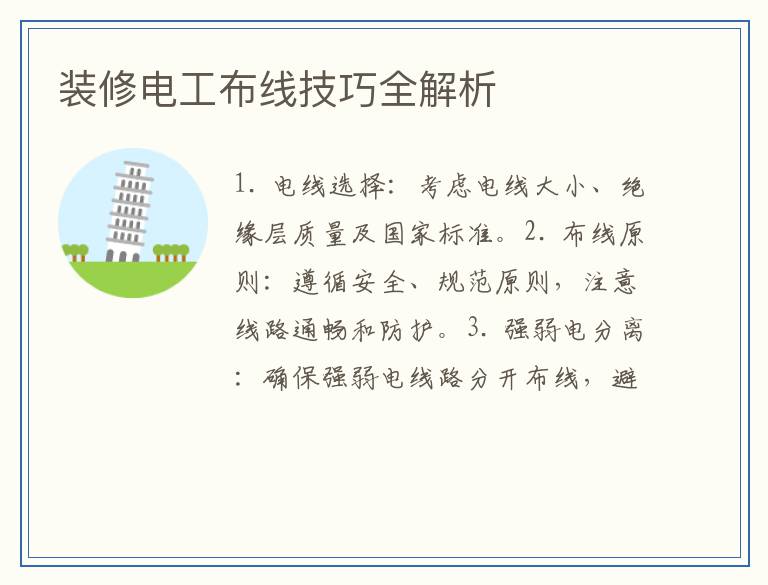 装修电工布线技巧全解析

1. 电线选择：考虑电线大小、绝缘层质量及国家标准。2. 布线原则：遵循安全、规范原则，注意线路通畅和防护。3. 强弱电分离：确保强弱电线路分开布线，避